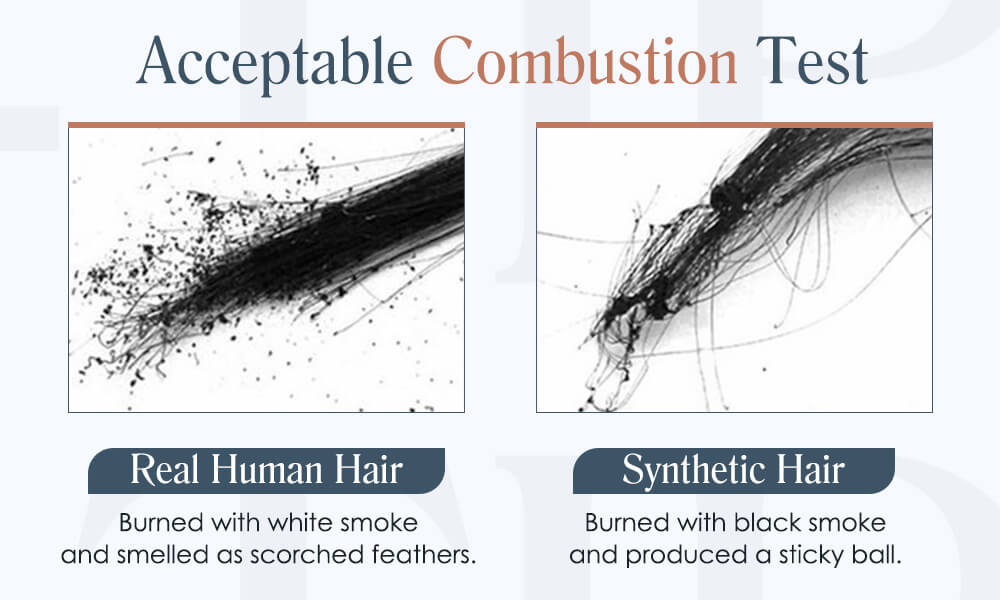 Acceptable Combustion Test

Real Human Hair

Burned with white smoke and smelled as scorched feathers.

Synthetic Hair

Burned with black smoke and produced a sticky ball.